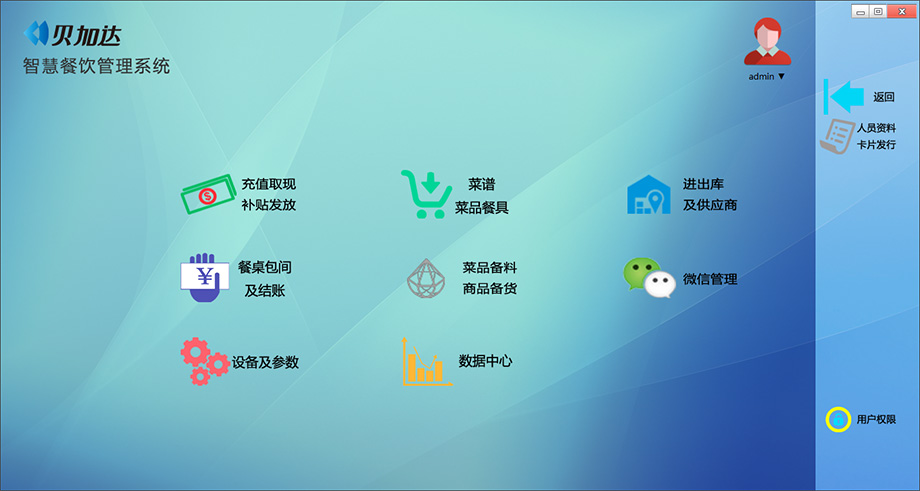 贝加达
智慧餐饮管理系统

admin ▼

返回

人员资料
卡片发行

充值取现
补贴发放

菜谱
菜品餐具

进出库
及供应商

餐桌包间
及结账

菜品备料
商品备货

微信管理

设备及参数

数据中心

用户权限